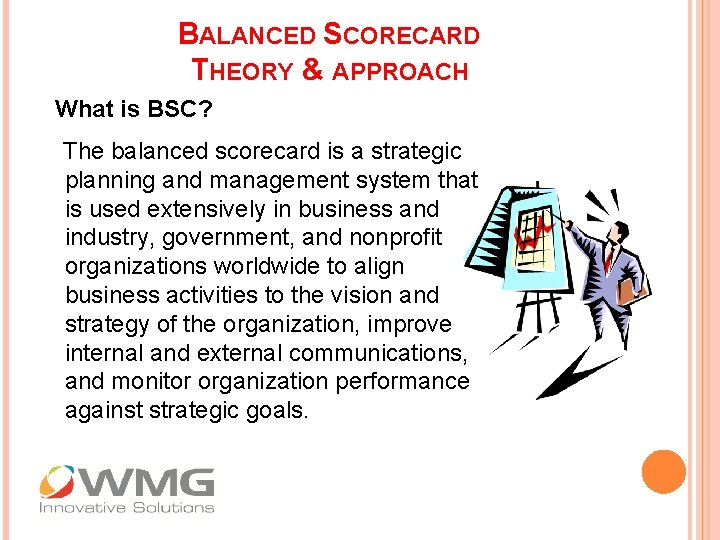 BALANCED SCORECARD THEORY & APPROACH

What is BSC?

The balanced scorecard is a strategic planning and management system that is used extensively in business and industry, government, and nonprofit organizations worldwide to align business activities to the vision and strategy of the organization, improve internal and external communications, and monitor organization performance against strategic goals.

WMG
Innovative Solutions